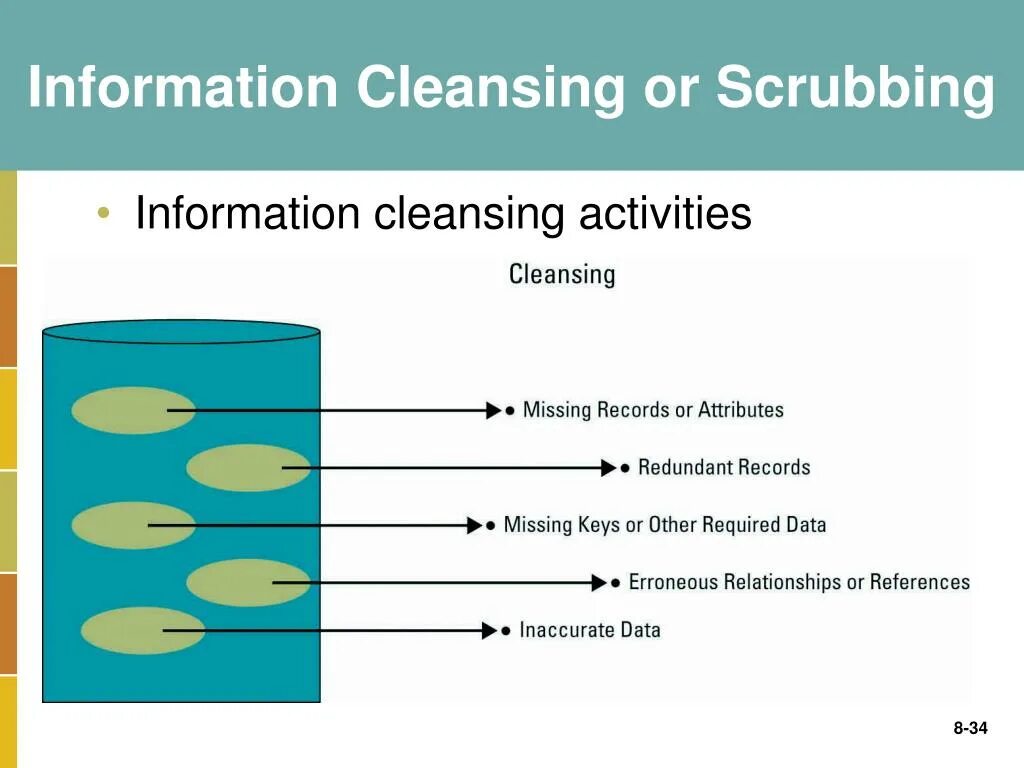 Information Cleansing or Scrubbing

• Information cleansing activities

Cleansing

• Missing Records or Attributes

• Redundant Records

• Missing Keys or Other Required Data

• Erroneous Relationships or References

• Inaccurate Data

8-34